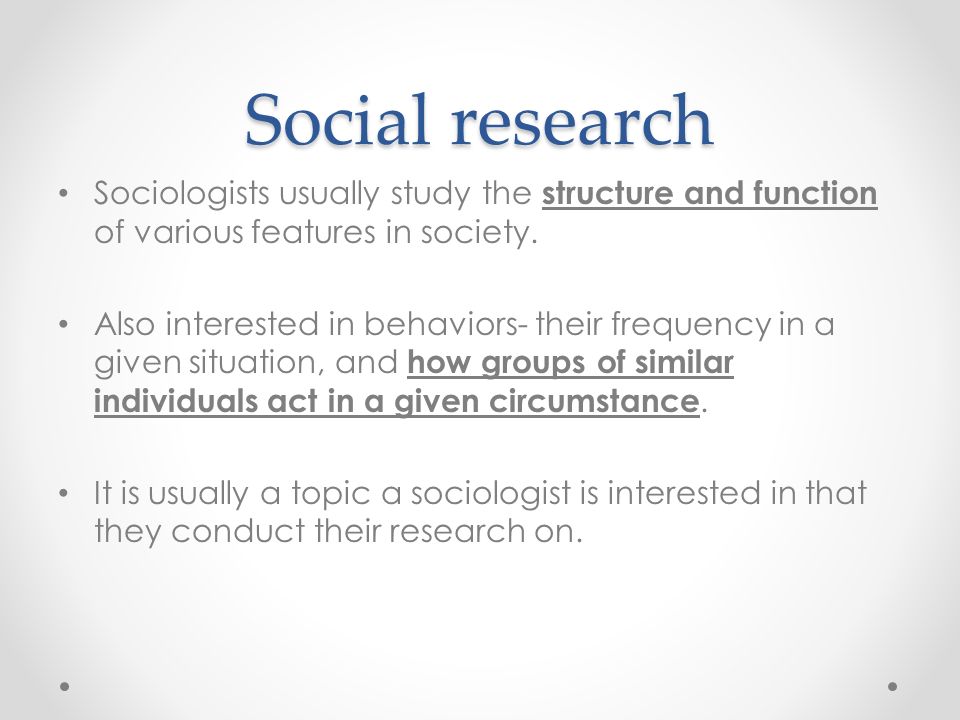 Social research

• Sociologists usually study the structure and function of various features in society.

• Also interested in behaviors- their frequency in a given situation, and how groups of similar individuals act in a given circumstance.

• It is usually a topic a sociologist is interested in that they conduct their research on.